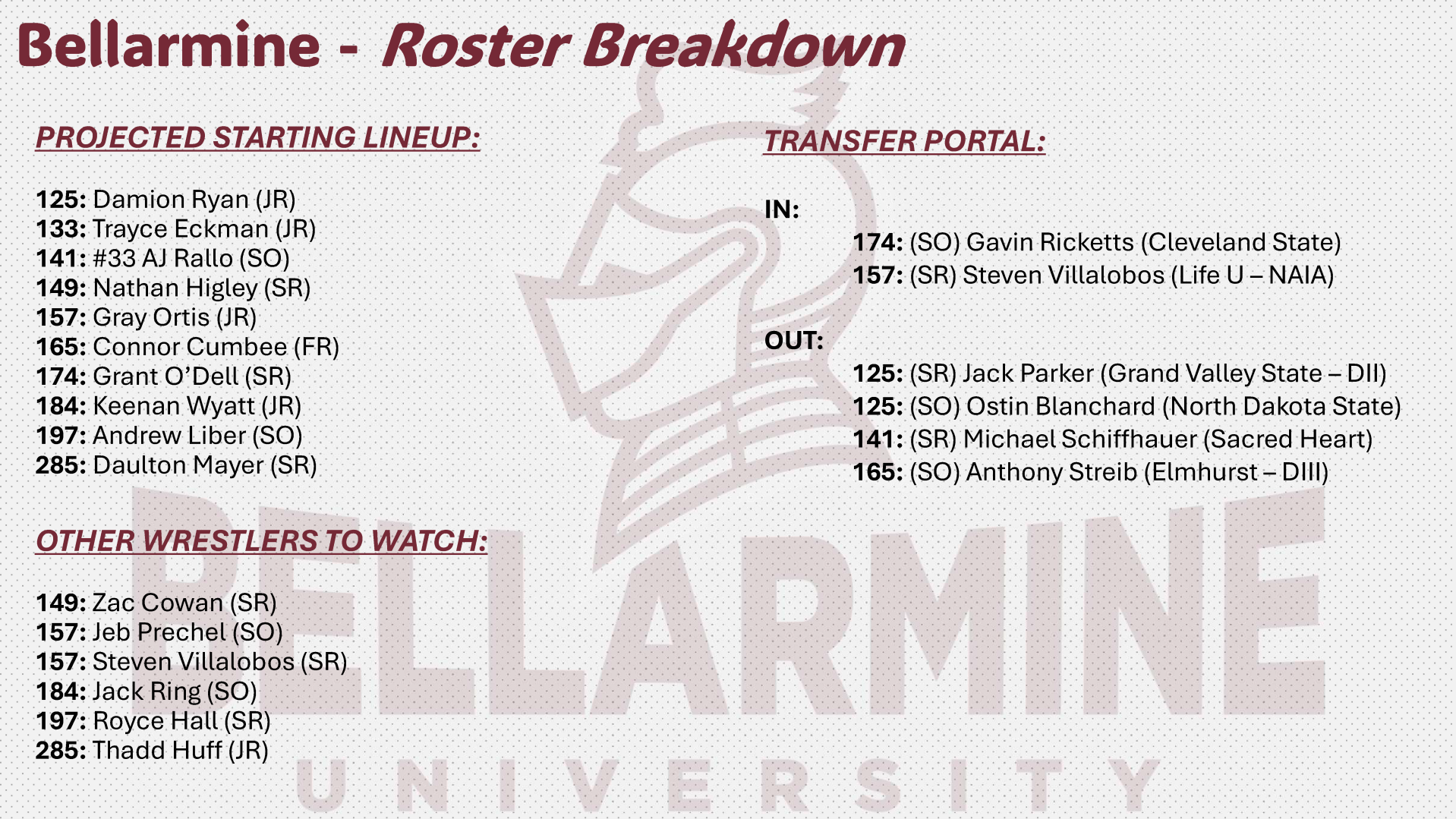 Bellarmine - Roster Breakdown

PROJECTED STARTING LINEUP:

125: Damion Ryan (JR)
133: Trayce Eckman (JR)
141: #33 AJ Rallo (SO)
149: Nathan Higley (SR)
157: Gray Ortis (JR)
165: Connor Cumbee (FR)
174: Grant O'Dell (SR)
184: Keenan Wyatt (JR)
197: Andrew Liber (SO)
285: Daulton Mayer (SR)

OTHER WRESTLERS TO WATCH:

149: Zac Cowan (SR)
157: Jeb Prechel (SO)
157: Steven Villalobos (SR)
184: Jack Ring (SO)
197: Royce Hall (SR)
285: Thadd Huff (JR)

TRANSFER PORTAL:

IN:

174: (SO) Gavin Ricketts (Cleveland State)
157: (SR) Steven Villalobos (Life U – NAIA)

OUT:

125: (SR) Jack Parker (Grand Valley State – DII)
125: (SO) Ostin Blanchard (North Dakota State)
141: (SR) Michael Schiffhauer (Sacred Heart)
165: (SO) Anthony Streib (Elmhurst – DIII)

BELLARMINE
UNIVERSITY